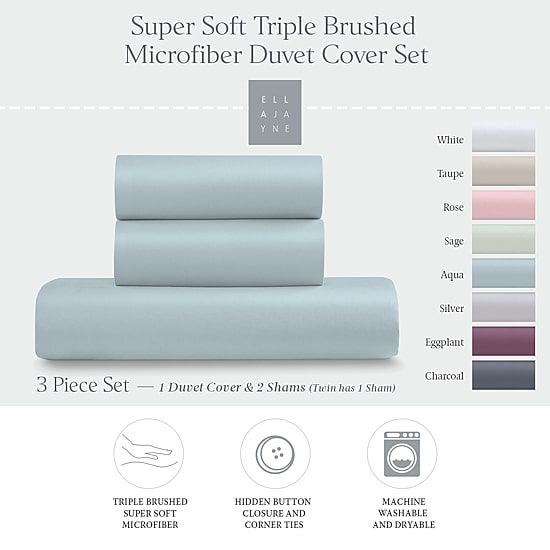 Super Soft Triple Brushed Microfiber Duvet Cover Set

ELL
AJA
YNE

White
Taupe
Rose
Sage
Aqua
Silver
Eggplant
Charcoal

3 Piece Set — 1 Duvet Cover & 2 Shams (Twin has 1 Sham)

TRIPLE BRUSHED SUPER SOFT MICROFIBER

HIDDEN BUTTON CLOSURE AND CORNER TIES

MACHINE WASHABLE AND DRYABLE